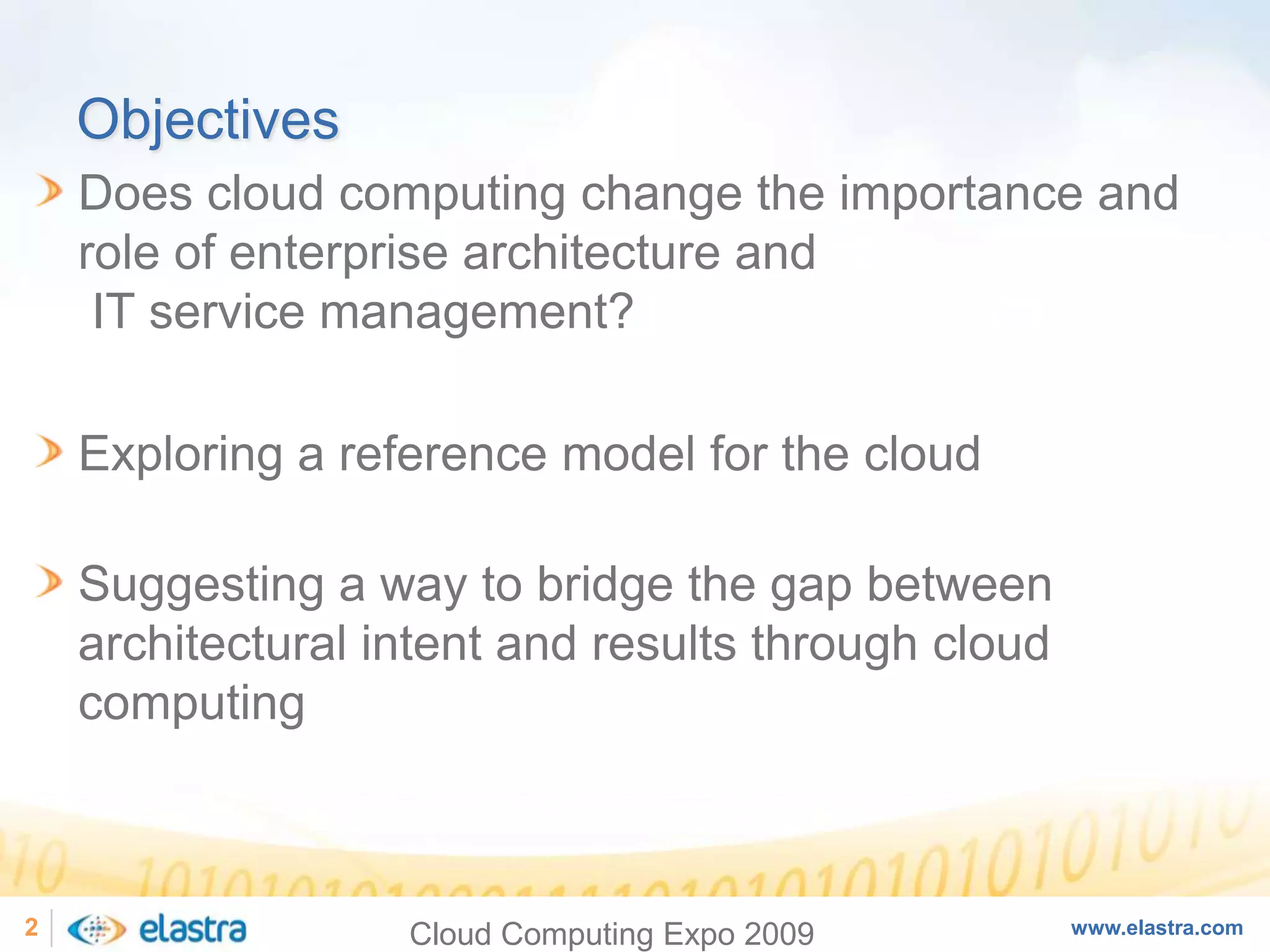 Objectives

Does cloud computing change the importance and role of enterprise architecture and IT service management?

Exploring a reference model for the cloud

Suggesting a way to bridge the gap between architectural intent and results through cloud computing

2 elastra Cloud Computing Expo 2009 www.elastra.com